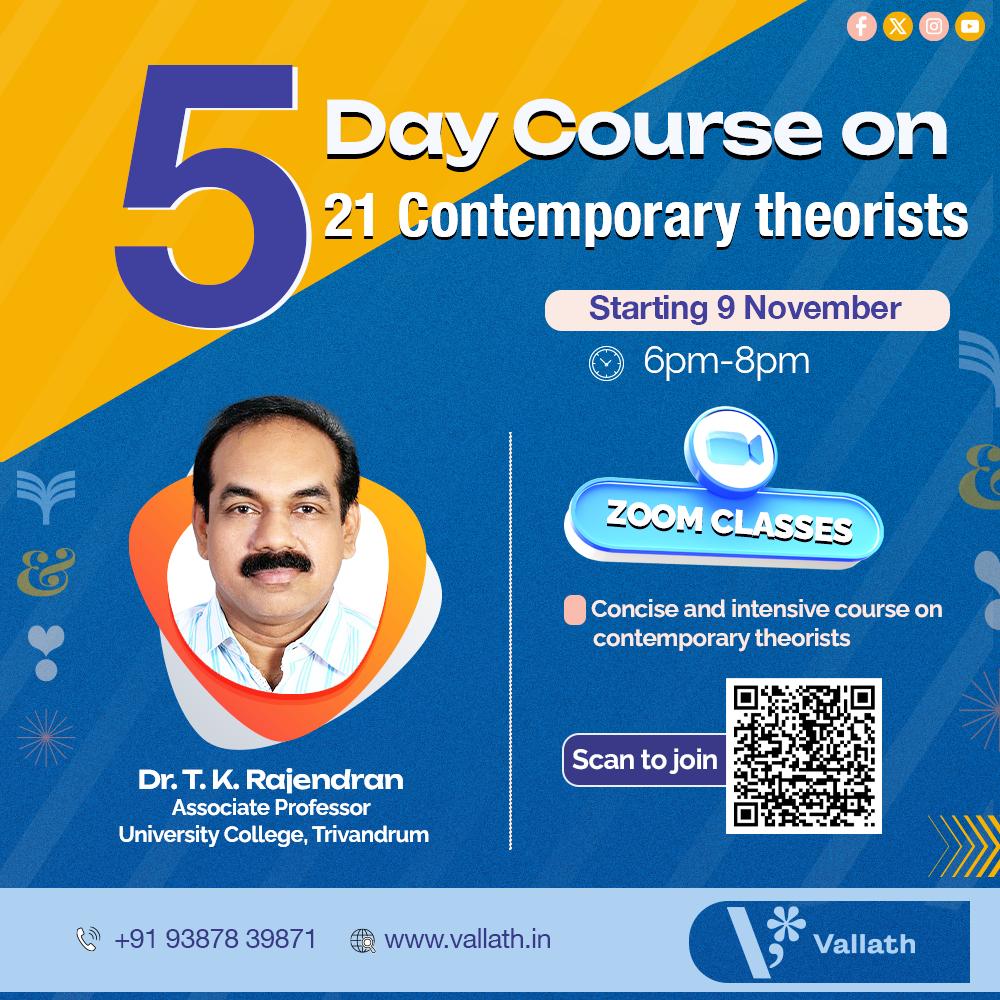 5 Day Course on
21 Contemporary theorists

Starting 9 November
6pm-8pm

ZOOM CLASSES

Concise and intensive course on contemporary theorists

Scan to join

Dr. T. K. Rajendran
Associate Professor
University College, Trivandrum

+91 93878 39871
www.vallath.in

Vallath